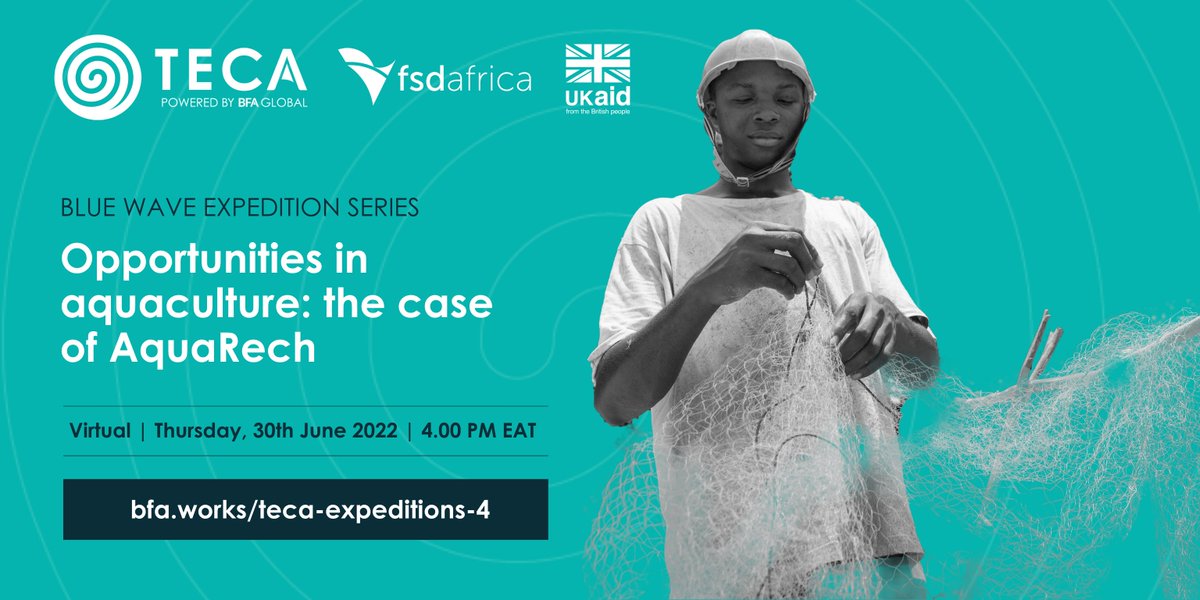 TECA
POWERED BY BFA GLOBAL

fsdafrica

UKaid
from the British people

BLUE WAVE EXPEDITION SERIES

Opportunities in aquaculture: the case of AquaRech

Virtual | Thursday, 30th June 2022 | 4.00 PM EAT

bfa.works/teca-expeditions-4